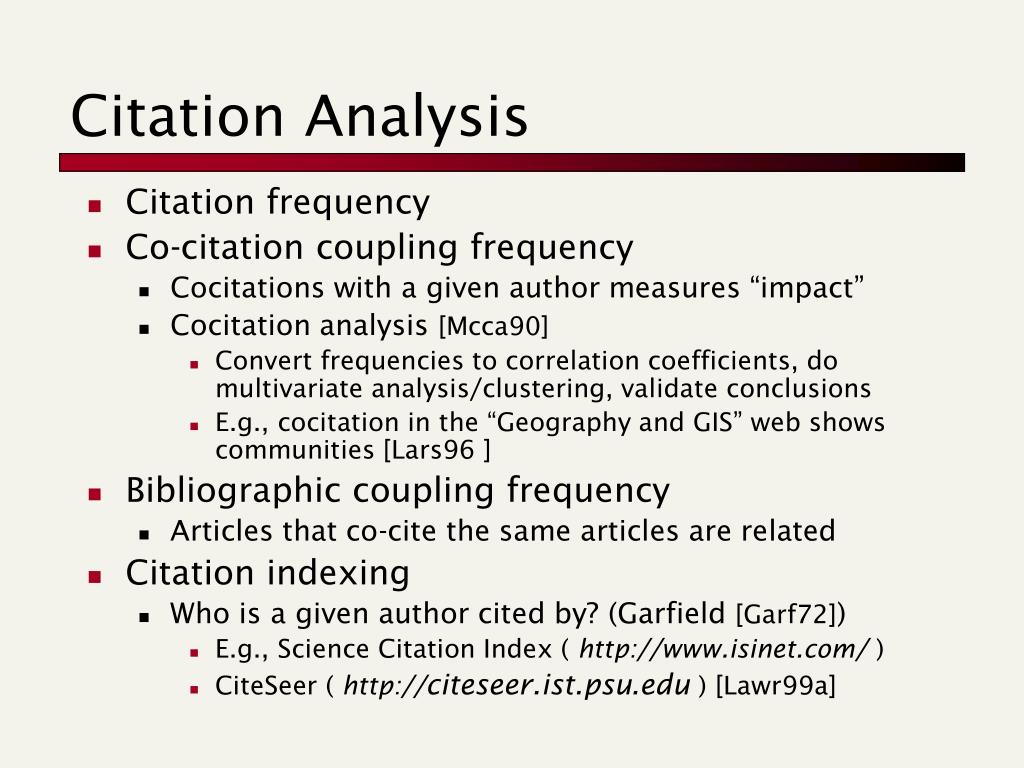 Citation Analysis

- Citation frequency
- Co-citation coupling frequency
  - Cocitations with a given author measures “impact”
  - Cocitation analysis [Mcca90]
    - Convert frequencies to correlation coefficients, do multivariate analysis/clustering, validate conclusions
    - E.g., cocitation in the “Geography and GIS” web shows communities [Lars96 ]
- Bibliographic coupling frequency
  - Articles that co-cite the same articles are related
- Citation indexing
  - Who is a given author cited by? (Garfield [Garf72])
    - E.g., Science Citation Index ( http://www.isinet.com/ )
    - CiteSeer ( http://citeseer.ist.psu.edu ) [Lawr99a]